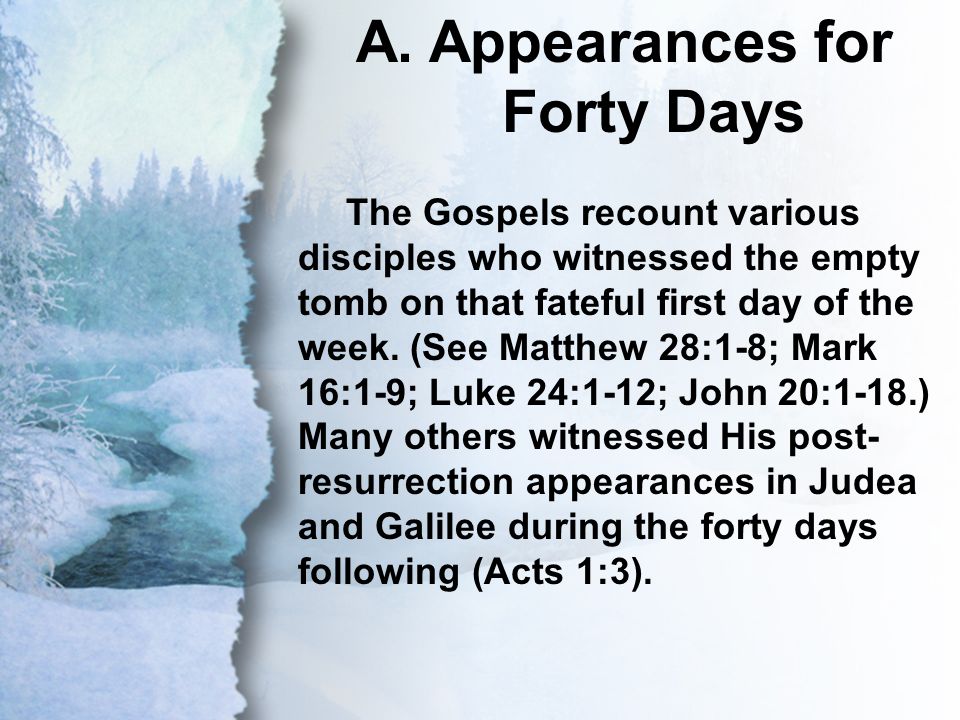 A. Appearances for Forty Days

The Gospels recount various disciples who witnessed the empty tomb on that fateful first day of the week. (See Matthew 28:1-8; Mark 16:1-9; Luke 24:1-12; John 20:1-18.) Many others witnessed His post-resurrection appearances in Judea and Galilee during the forty days following (Acts 1:3).